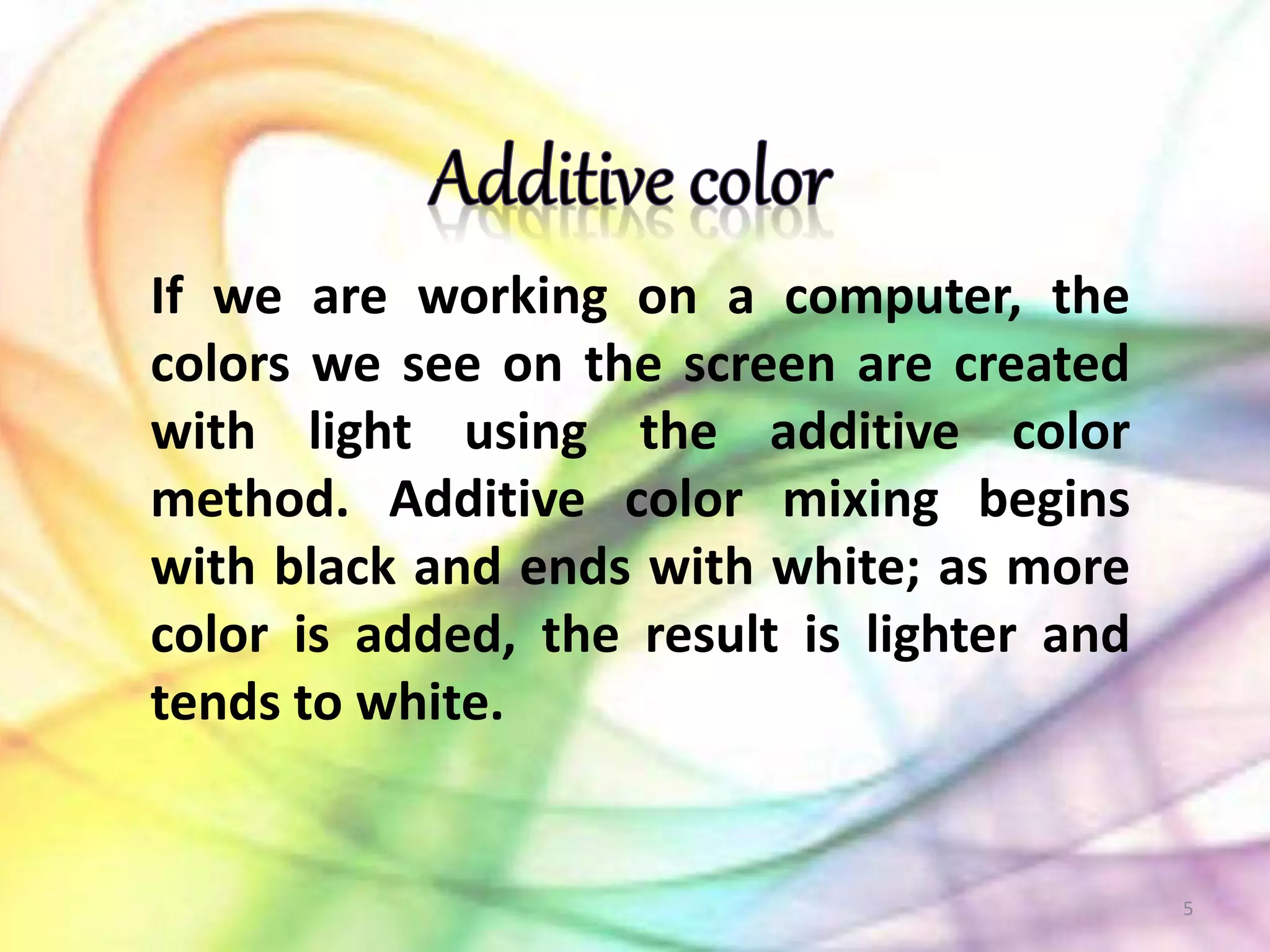 Additive color

If we are working on a computer, the colors we see on the screen are created with light using the additive color method. Additive color mixing begins with black and ends with white; as more color is added, the result is lighter and tends to white.

5